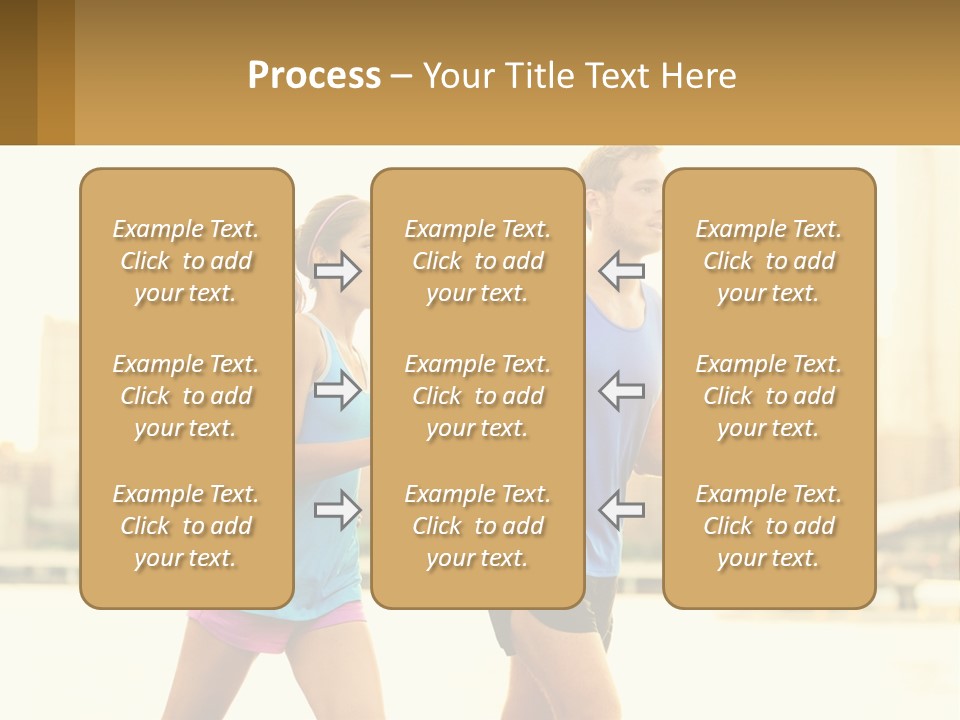 Process – Your Title Text Here

Example Text. Click to add your text.

Example Text. Click to add your text.

Example Text. Click to add your text.

Example Text. Click to add your text.

Example Text. Click to add your text.

Example Text. Click to add your text.

Example Text. Click to add your text.

Example Text. Click to add your text.

Example Text. Click to add your text.